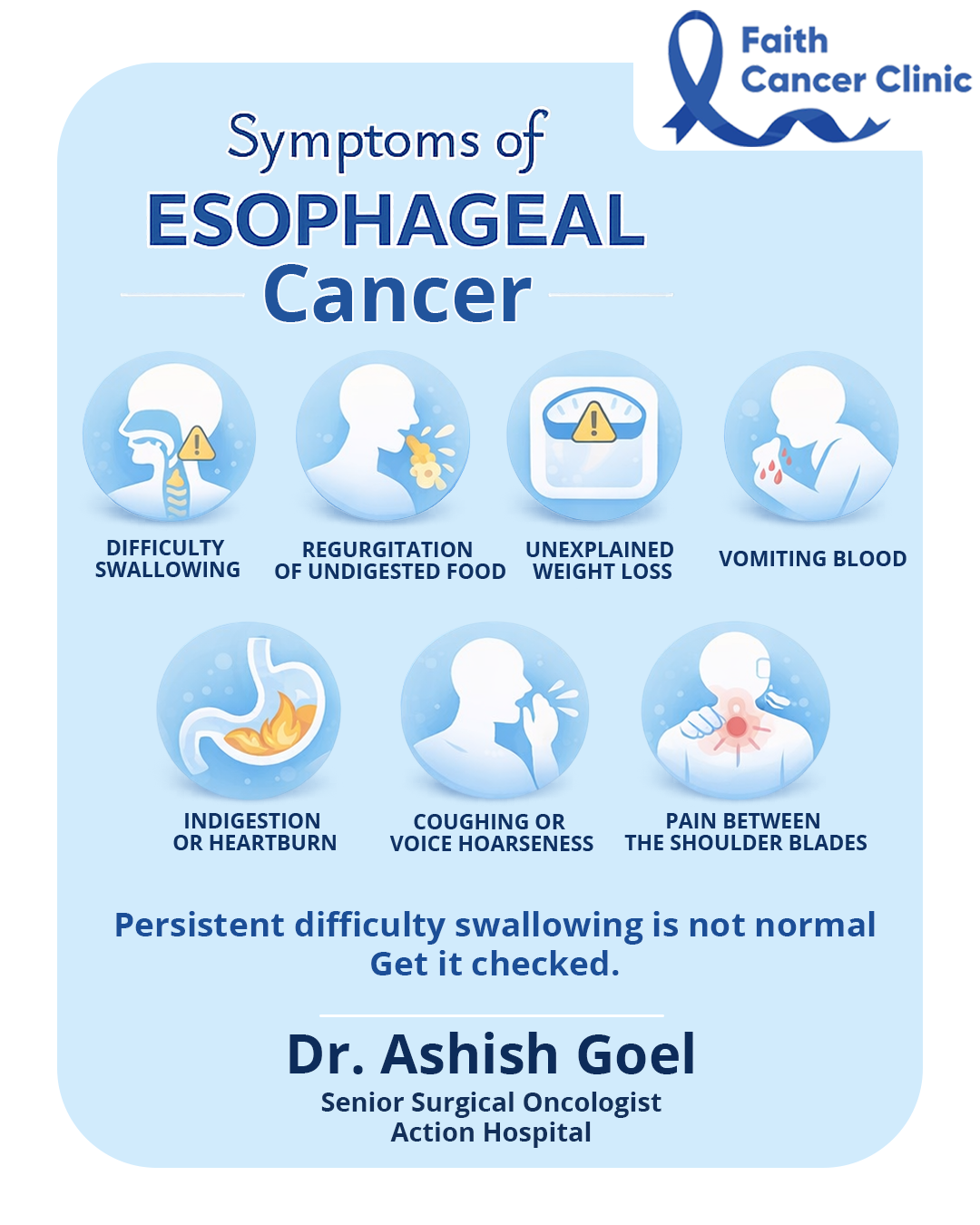 Faith
Cancer Clinic

Symptoms of
ESOPHAGEAL
Cancer

DIFFICULTY SWALLOWING

REGURGITATION OF UNDIGESTED FOOD

UNEXPLAINED WEIGHT LOSS

VOMITING BLOOD

INDIGESTION OR HEARTBURN

COUGHING OR VOICE HOARSENESS

PAIN BETWEEN THE SHOULDER BLADES

Persistent difficulty swallowing is not normal
Get it checked.

Dr. Ashish Goel
Senior Surgical Oncologist
Action Hospital